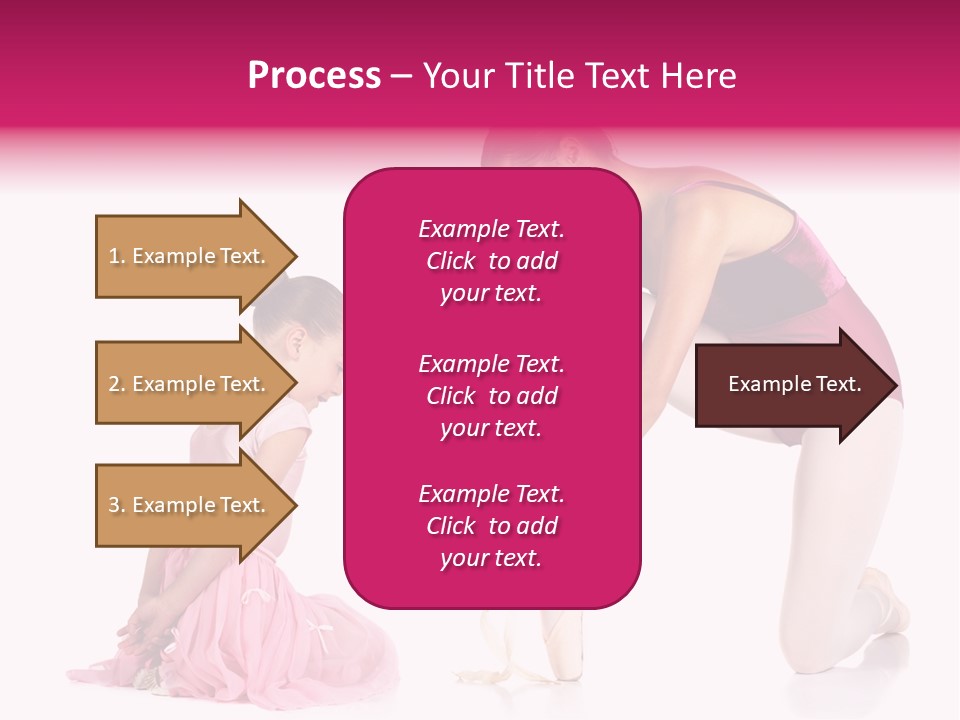 Process – Your Title Text Here

1. Example Text.

2. Example Text.

3. Example Text.

Example Text. Click to add your text.

Example Text. Click to add your text.

Example Text. Click to add your text.

Example Text.